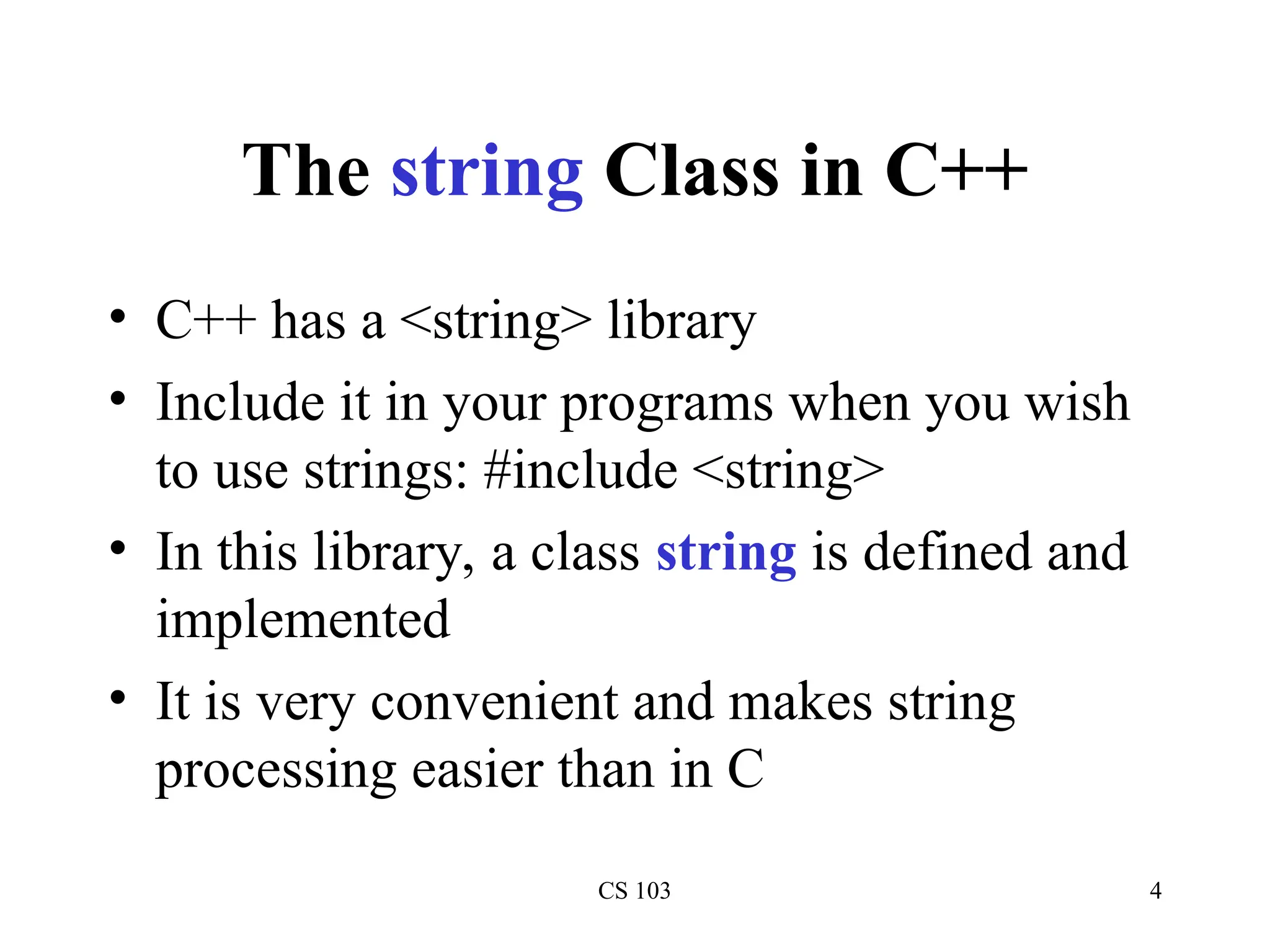 The string Class in C++

• C++ has a <string> library
• Include it in your programs when you wish to use strings: #include <string>
• In this library, a class string is defined and implemented
• It is very convenient and makes string processing easier than in C

CS 103

4